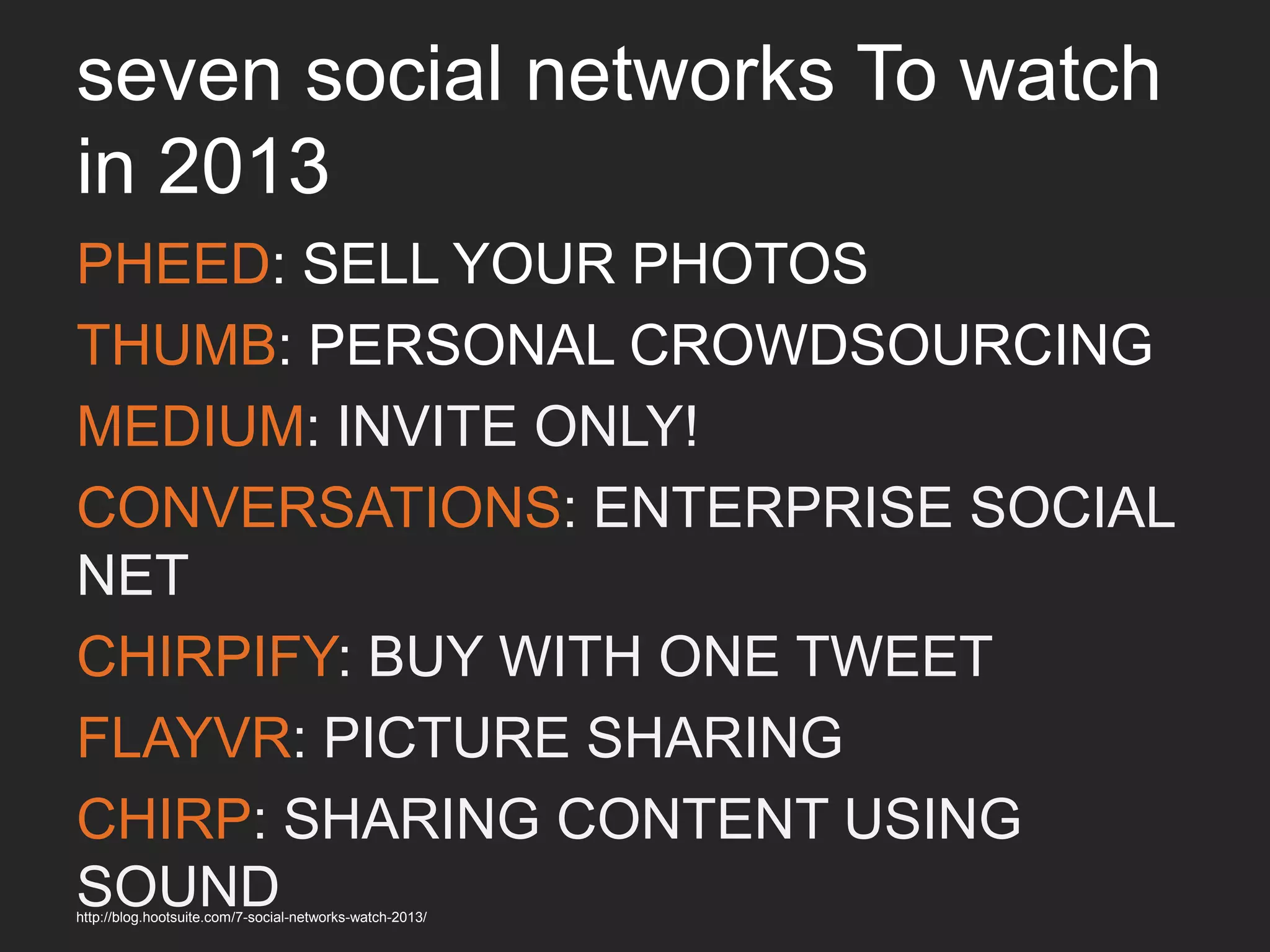 seven social networks To watch in 2013

PHEED: SELL YOUR PHOTOS

THUMB: PERSONAL CROWDSOURCING

MEDIUM: INVITE ONLY!

CONVERSATIONS: ENTERPRISE SOCIAL NET

CHIRPIFY: BUY WITH ONE TWEET

FLAYVR: PICTURE SHARING

CHIRP: SHARING CONTENT USING SOUND

http://blog.hootsuite.com/7-social-networks-watch-2013/